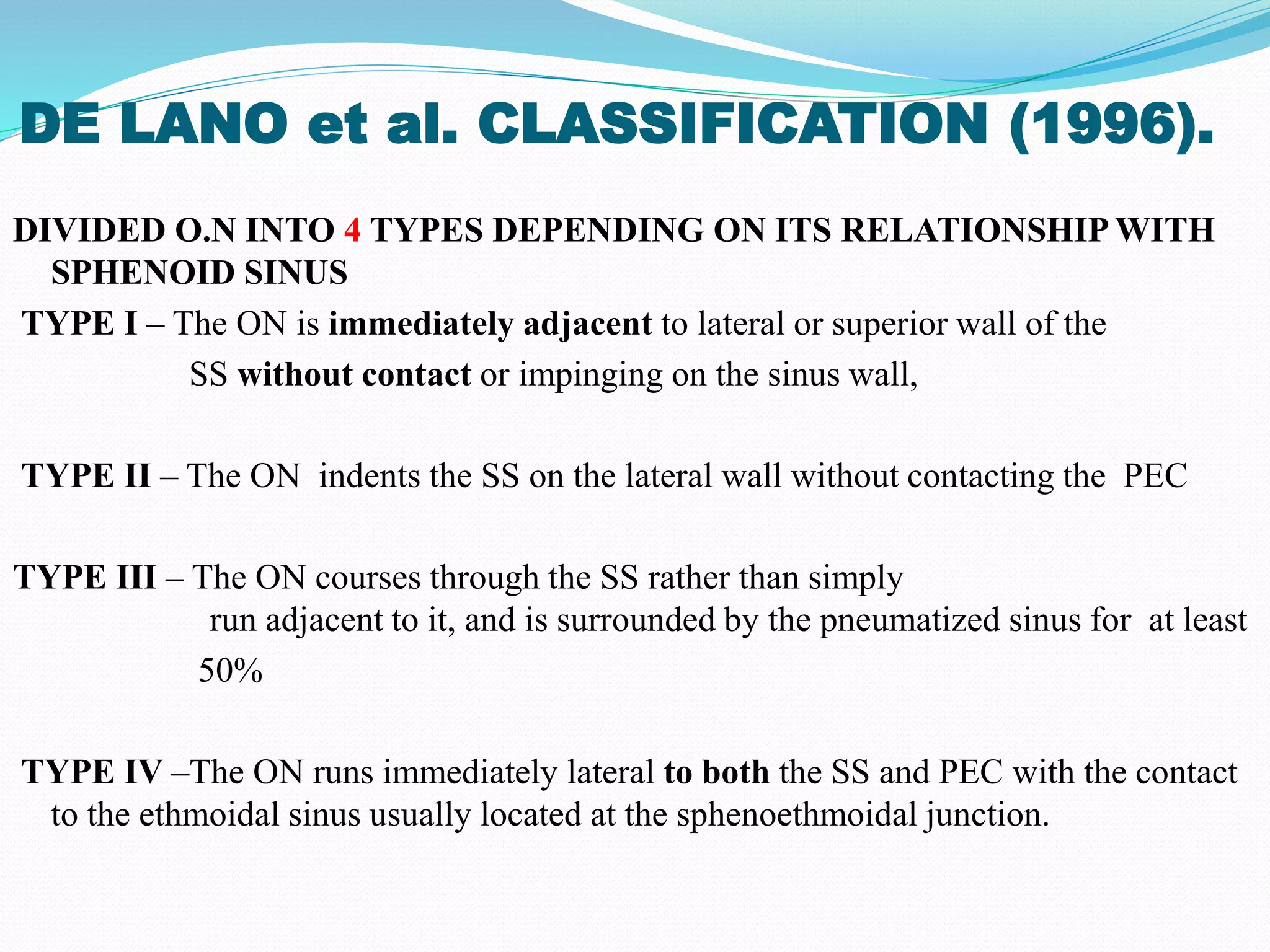 DE LANO et al. CLASSIFICATION (1996).

DIVIDED O.N INTO 4 TYPES DEPENDING ON ITS RELATIONSHIP WITH SPHENOID SINUS

TYPE I – The ON is immediately adjacent to lateral or superior wall of the SS without contact or impinging on the sinus wall,

TYPE II – The ON indents the SS on the lateral wall without contacting the PEC

TYPE III – The ON courses through the SS rather than simply run adjacent to it, and is surrounded by the pneumatized sinus for at least 50%

TYPE IV –The ON runs immediately lateral to both the SS and PEC with the contact to the ethmoidal sinus usually located at the sphenoethmoidal junction.